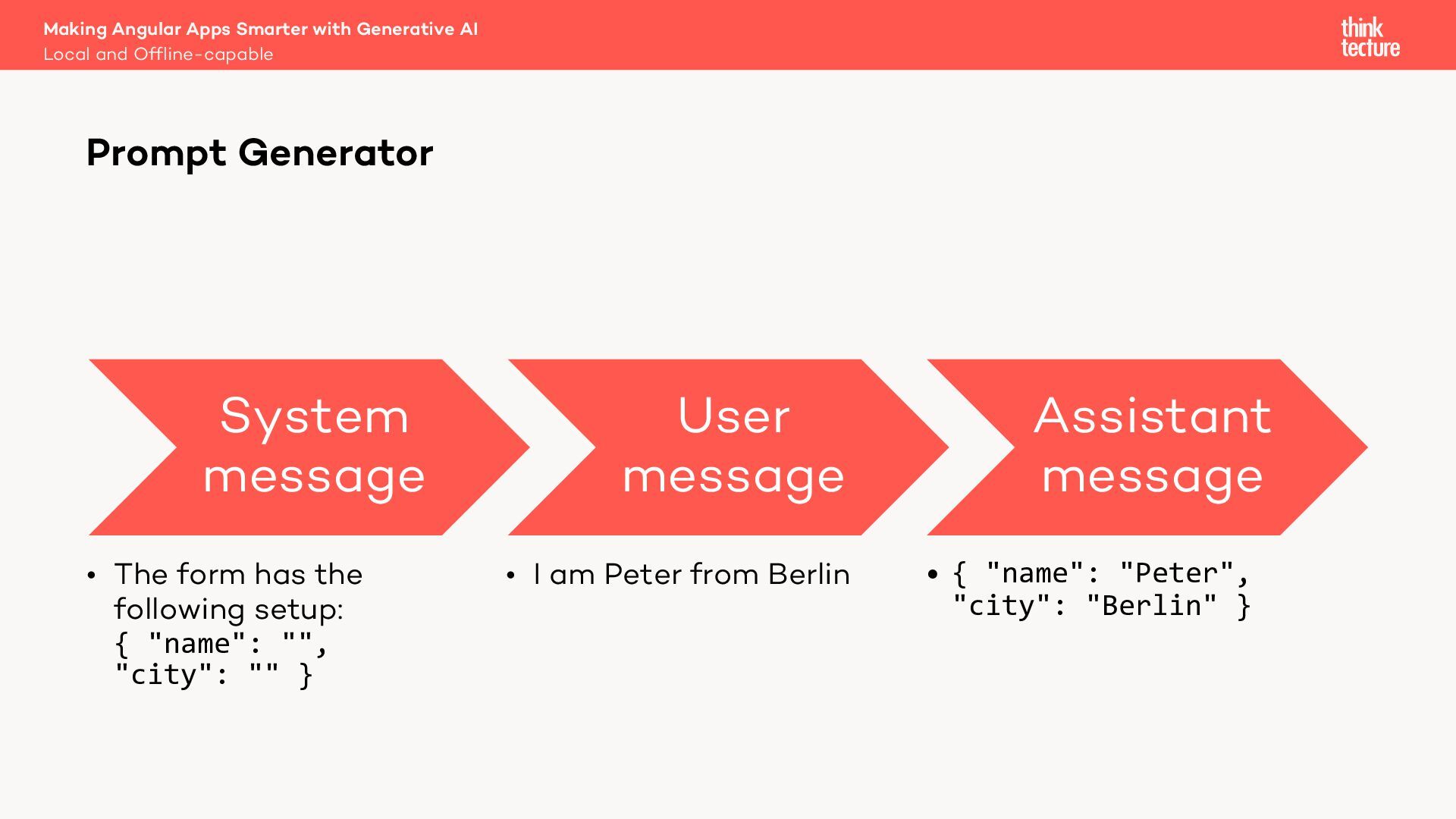 Making Angular Apps Smarter with Generative AI
Local and Offline-capable

think
tecture

Prompt Generator

System message

User message

Assistant message

• The form has the following setup: { "name": "", "city": "" }

• I am Peter from Berlin

• { "name": "Peter", "city": "Berlin" }